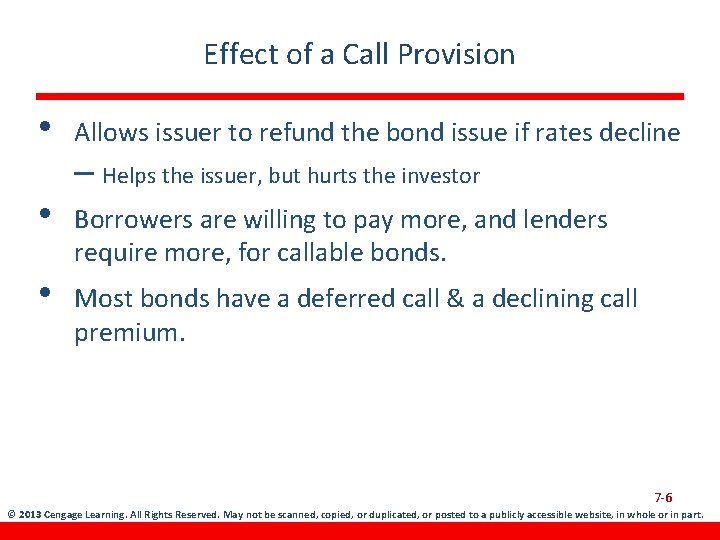 Effect of a Call Provision

• Allows issuer to refund the bond issue if rates decline
– Helps the issuer, but hurts the investor

• Borrowers are willing to pay more, and lenders require more, for callable bonds.

• Most bonds have a deferred call & a declining call premium.

7-6

© 2013 Cengage Learning. All Rights Reserved. May not be scanned, copied, or duplicated, or posted to a publicly accessible website, in whole or in part.